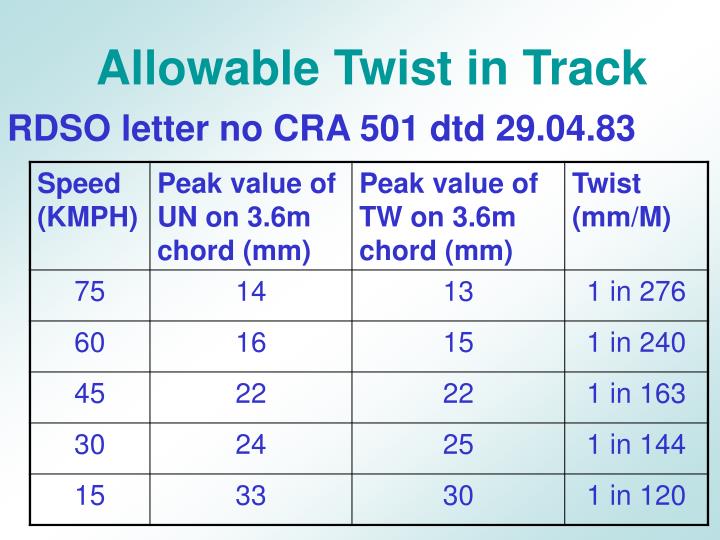 Allowable Twist in Track

RDSO letter no CRA 501 dtd 29.04.83

| Speed (KMPH) | Peak value of UN on 3.6m chord (mm) | Peak value of TW on 3.6m chord (mm) | Twist (mm/M) |
|---|---|---|---|
| 75 | 14 | 13 | 1 in 276 |
| 60 | 16 | 15 | 1 in 240 |
| 45 | 22 | 22 | 1 in 163 |
| 30 | 24 | 25 | 1 in 144 |
| 15 | 33 | 30 | 1 in 120 |